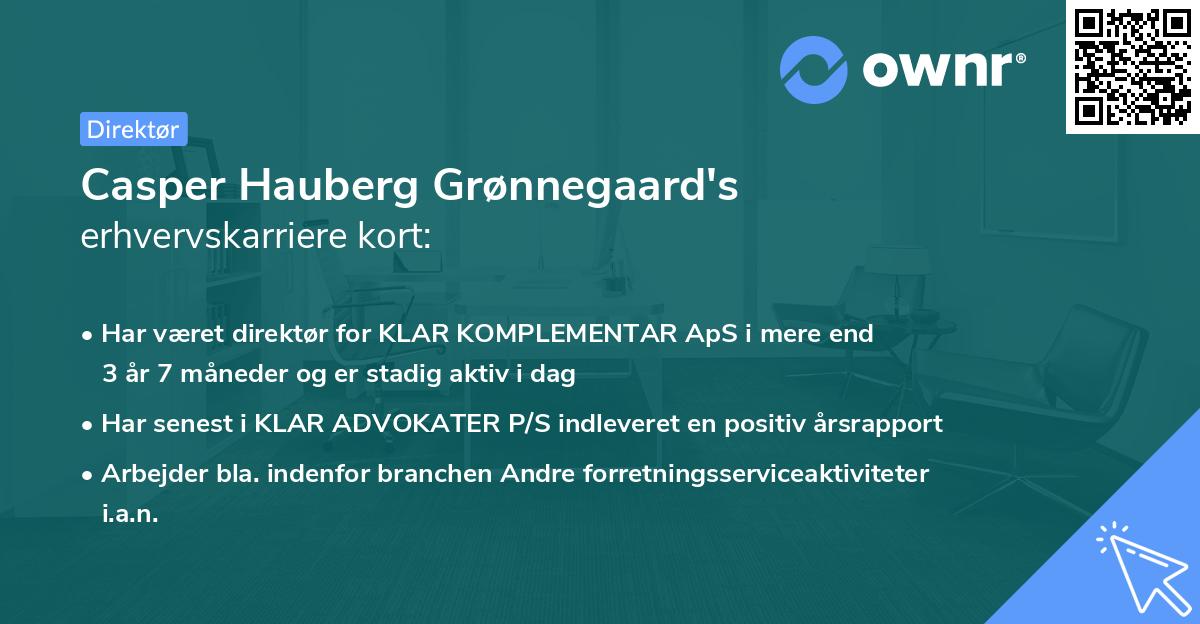 ownr®

Direktør

Casper Hauberg Grønnegaard's erhvervskarriere kort:

• Har været direktør for KLAR KOMPLEMENTAR ApS i mere end 3 år 7 måneder og er stadig aktiv i dag

• Har senest i KLAR ADVOKATER P/S indleveret en positiv årsrapport

• Arbejder bla. indenfor branchen Andre forretningsserviceaktiviteter i.a.n.